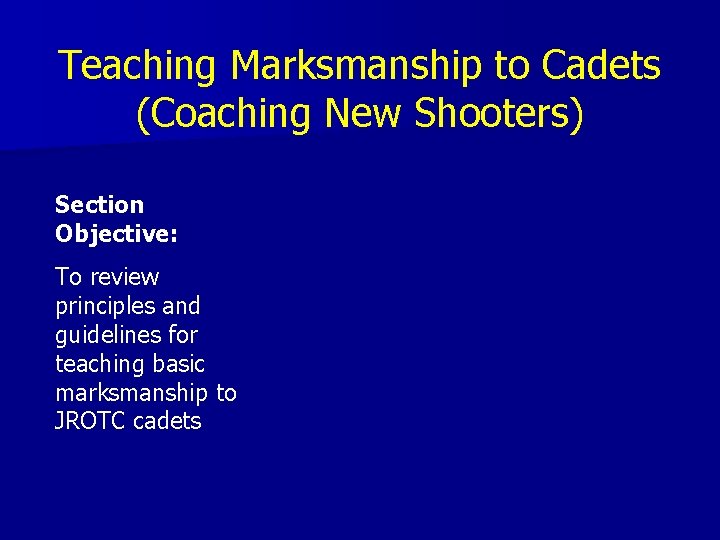 Teaching Marksmanship to Cadets (Coaching New Shooters)

Section Objective:

To review principles and guidelines for teaching basic marksmanship to JROTC cadets